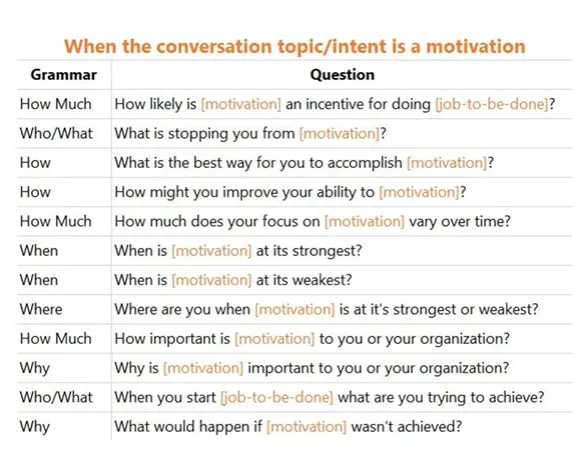 When the conversation topic/intent is a motivation

| Grammar | Question |
|---|---|
| How Much | How likely is [motivation] an incentive for doing [job-to-be-done]? |
| Who/What | What is stopping you from [motivation]? |
| How | What is the best way for you to accomplish [motivation]? |
| How | How might you improve your ability to [motivation]? |
| How Much | How much does your focus on [motivation] vary over time? |
| When | When is [motivation] at its strongest? |
| When | When is [motivation] at its weakest? |
| Where | Where are you when [motivation] is at it's strongest or weakest? |
| How Much | How important is [motivation] to you or your organization? |
| Why | Why is [motivation] important to you or your organization? |
| Who/What | When you start [job-to-be-done] what are you trying to achieve? |
| Why | What would happen if [motivation] wasn't achieved? |